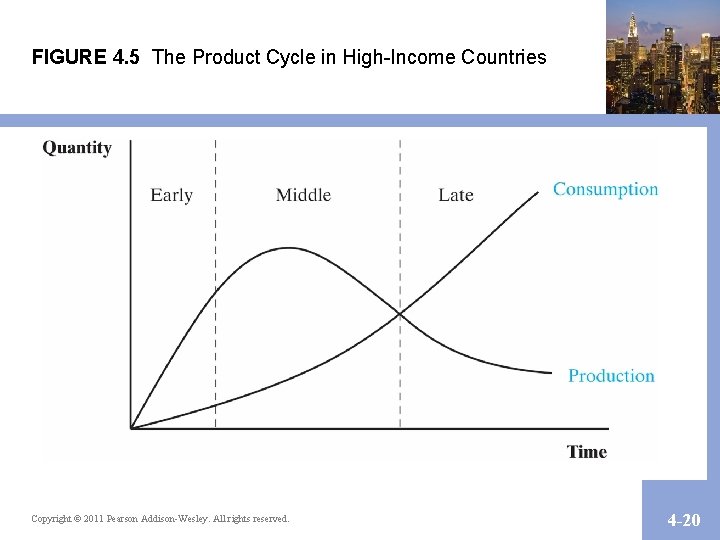 FIGURE 4.5 The Product Cycle in High-Income Countries

Quantity

Early

Middle

Late

Consumption

Production

Time

Copyright © 2011 Pearson Addison-Wesley. All rights reserved.

4-20